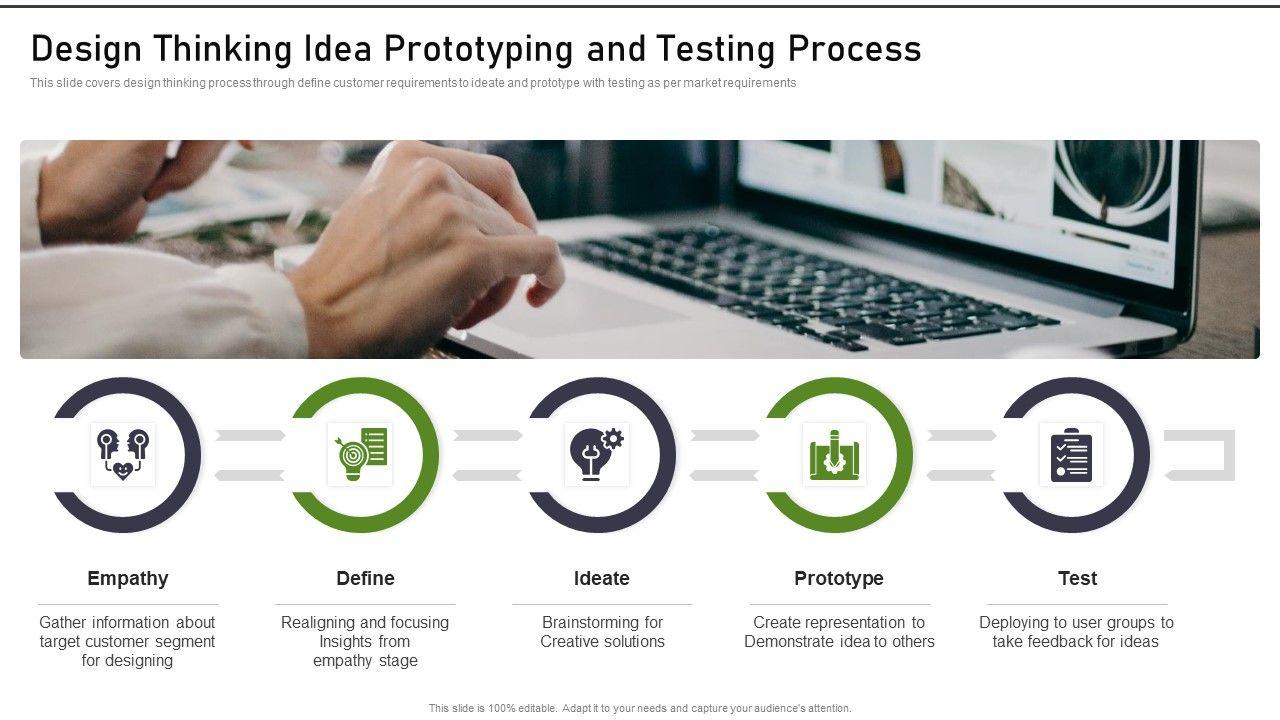 Design Thinking Idea Prototyping and Testing Process

This slide covers design thinking process through define customer requirements to ideate and prototype with testing as per market requirements

Empathy

Gather information about target customer segment for designing

Define

Realigning and focusing Insights from empathy stage

Ideate

Brainstorming for Creative solutions

Prototype

Create representation to Demonstrate idea to others

Test

Deploying to user groups to take feedback for ideas

This slide is 100% editable. Adapt it to your needs and capture your audience's attention.